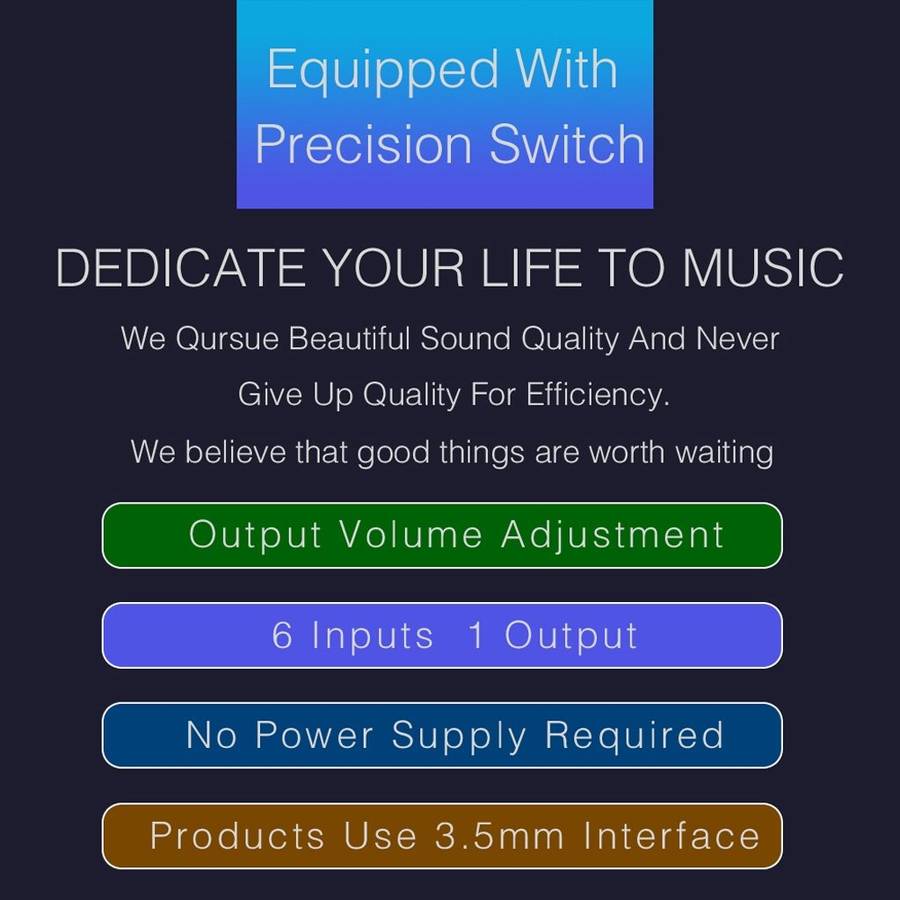 Equipped With Precision Switch

DEDICATE YOUR LIFE TO MUSIC

We Qursue Beautiful Sound Quality And Never Give Up Quality For Efficiency.

We believe that good things are worth waiting

Output Volume Adjustment

6 Inputs 1 Output

No Power Supply Required

Products Use 3.5mm Interface